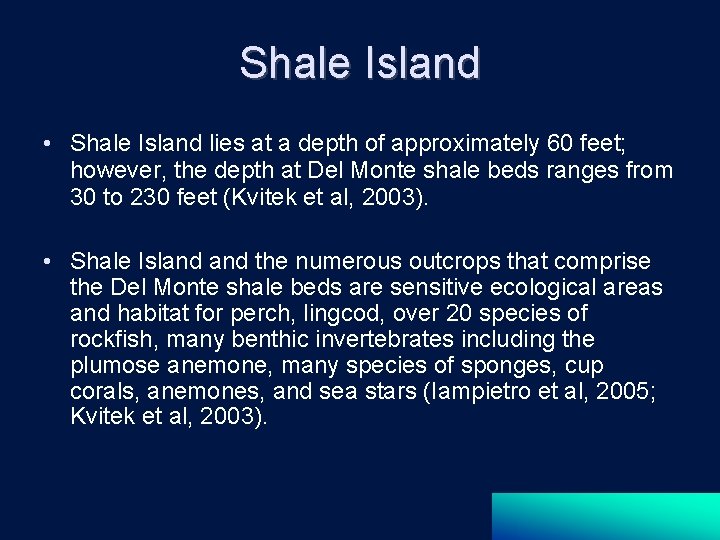 Shale Island

• Shale Island lies at a depth of approximately 60 feet; however, the depth at Del Monte shale beds ranges from 30 to 230 feet (Kvitek et al, 2003).

• Shale Island and the numerous outcrops that comprise the Del Monte shale beds are sensitive ecological areas and habitat for perch, lingcod, over 20 species of rockfish, many benthic invertebrates including the plumose anemone, many species of sponges, cup corals, anemones, and sea stars (Iampietro et al, 2005; Kvitek et al, 2003).